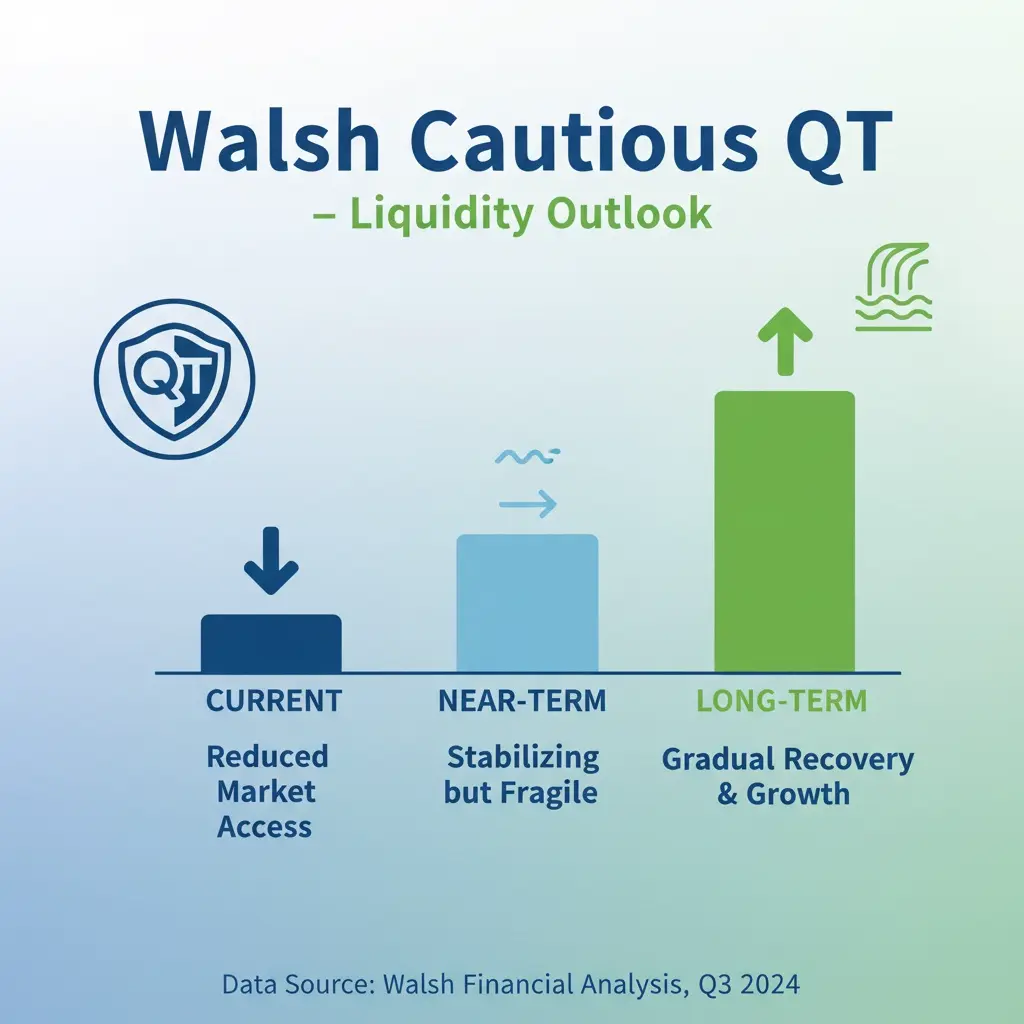 Walsh Cautious QT
– Liquidity Outlook

QT

CURRENT
Reduced Market Access

NEAR-TERM
Stabilizing but Fragile

LONG-TERM
Gradual Recovery & Growth

Data Source: Walsh Financial Analysis, Q3 2024